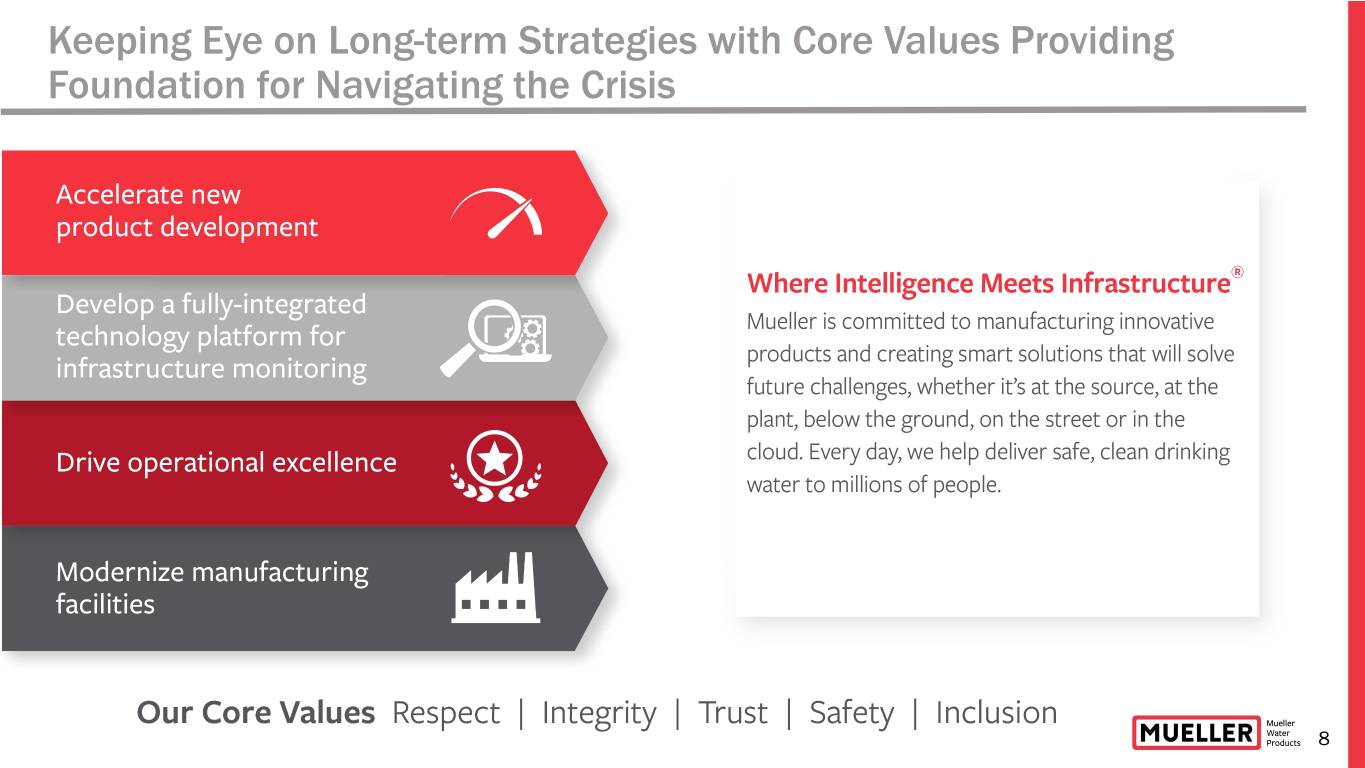 Keeping Eye on Long-term Strategies with Core Values Providing Foundation for Navigating the Crisis

Accelerate new product development

Develop a fully-integrated technology platform for infrastructure monitoring

Drive operational excellence

Modernize manufacturing facilities

Where Intelligence Meets Infrastructure®

Mueller is committed to manufacturing innovative products and creating smart solutions that will solve future challenges, whether it's at the source, at the plant, below the ground, on the street or in the cloud. Every day, we help deliver safe, clean drinking water to millions of people.

Our Core Values Respect | Integrity | Trust | Safety | Inclusion

MUELLER Mueller Water Products 8